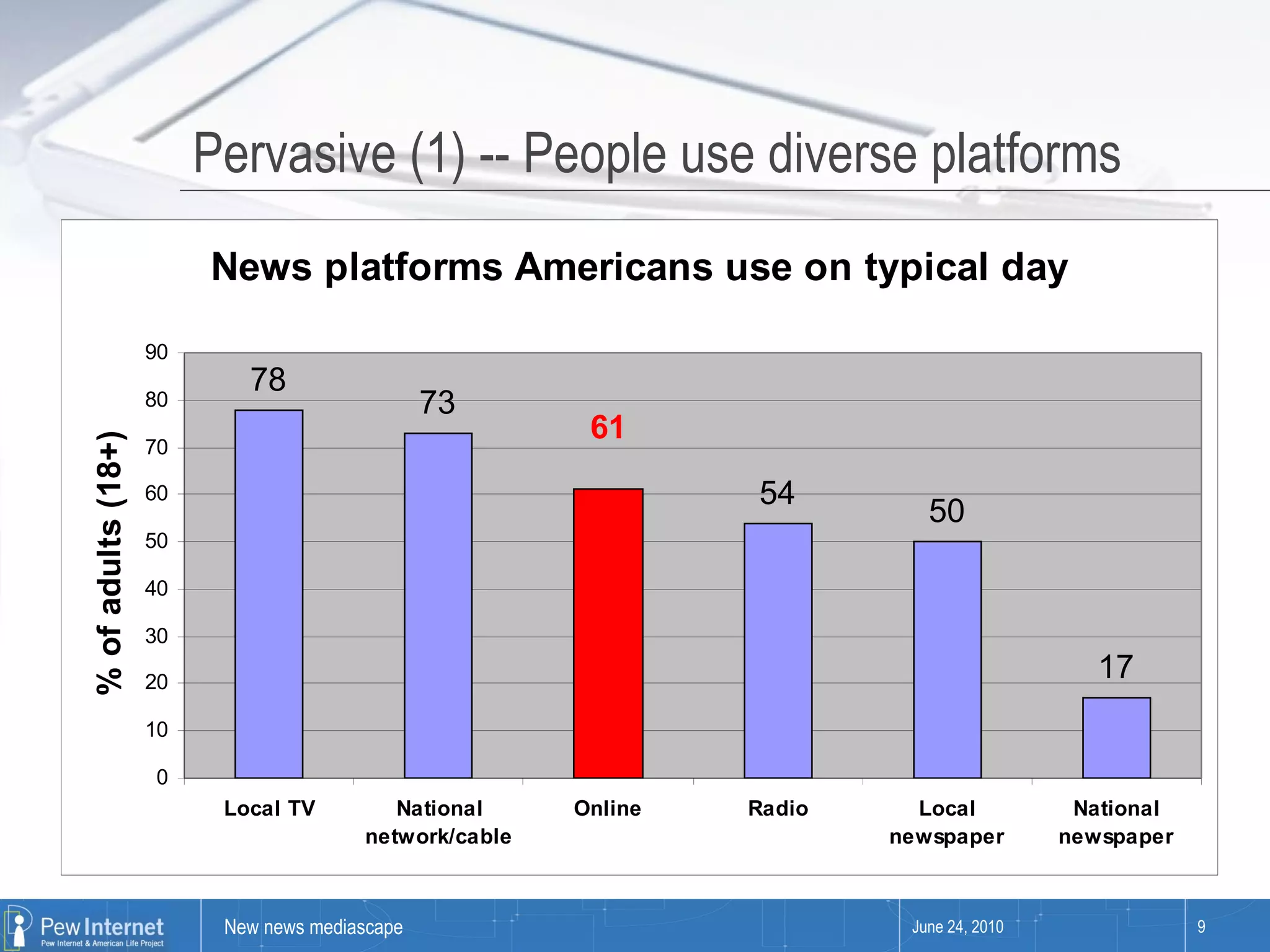 Pervasive (1) -- People use diverse platforms

News platforms Americans use on typical day

% of adults (18+)

90
80
70
60
50
40
30
20
10
0

78
73
61
54
50
17

Local TV
National network/cable
Online
Radio
Local newspaper
National newspaper

Pew Internet
Pew Internet & American Life Project

New news mediascape

June 24, 2010

9